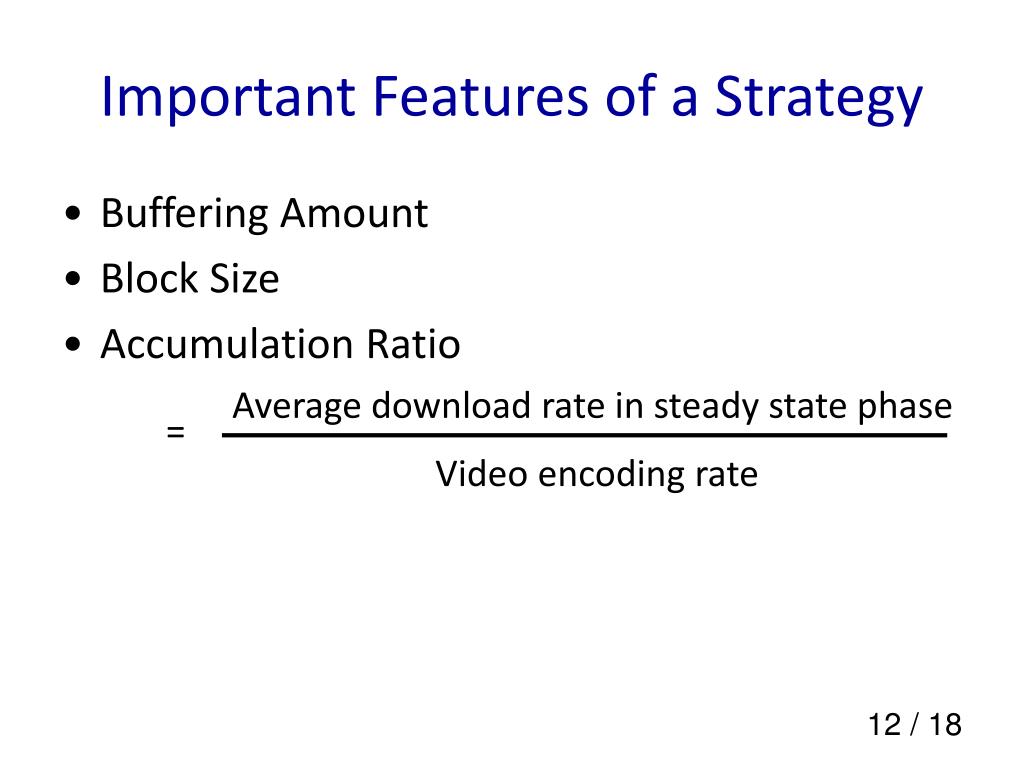 Important Features of a Strategy

• Buffering Amount
• Block Size
• Accumulation Ratio

$= \frac{\text{Average download rate in steady state phase}}{\text{Video encoding rate}}$

12 / 18